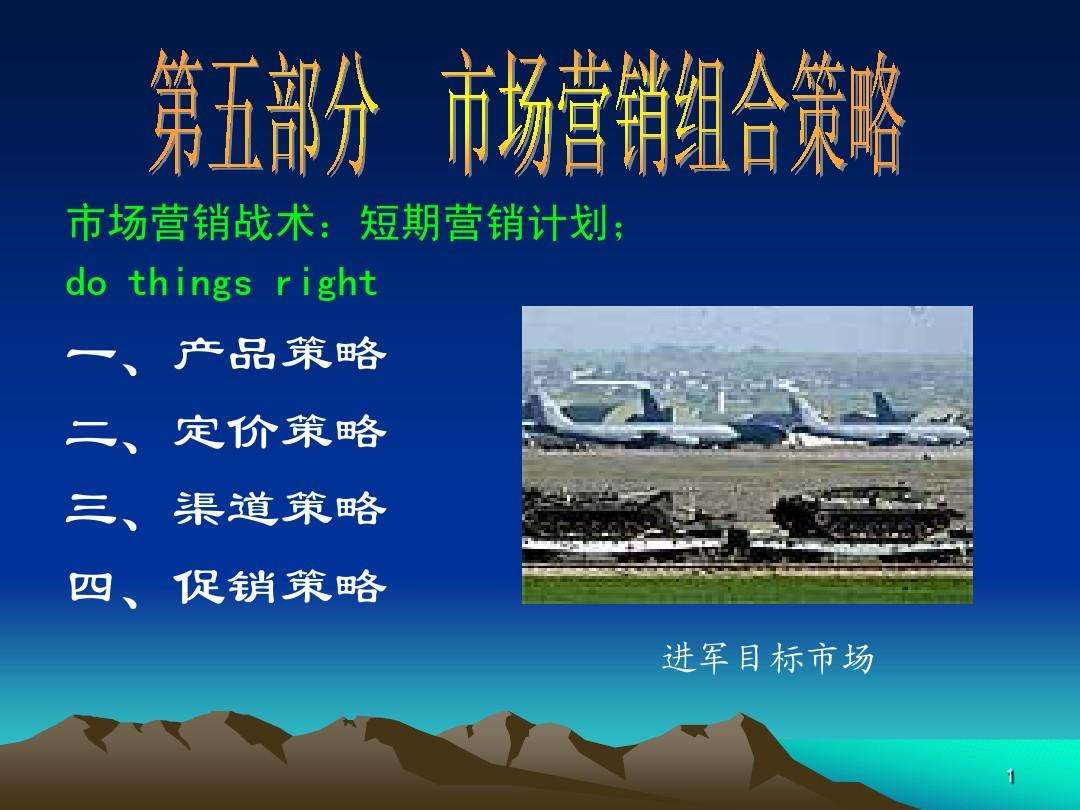 第五部分　市场营销组合策略

市场营销战术：短期营销计划；
do things right

一、产品策略
二、定价策略
三、渠道策略
四、促销策略

进军目标市场

1